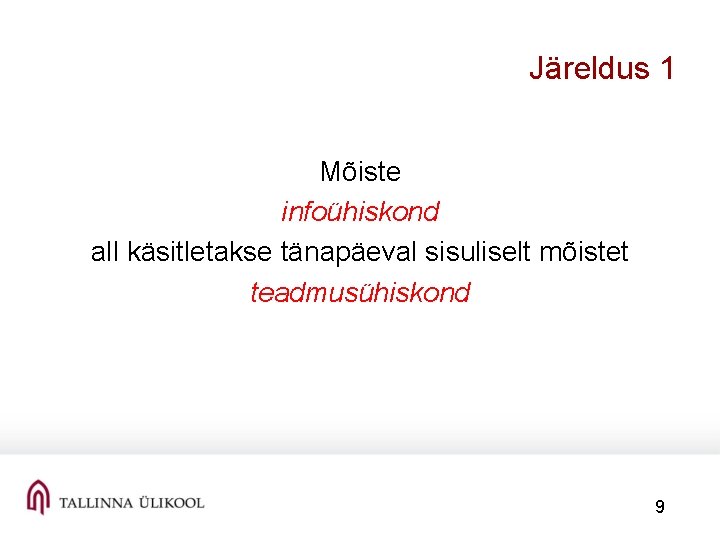 Järeldus 1

Mõiste
infoühiskond
all käsitletakse tänapäeval sisuliselt mõistet
teadmusühiskond

TALLINNA ÜLIKOOL

9